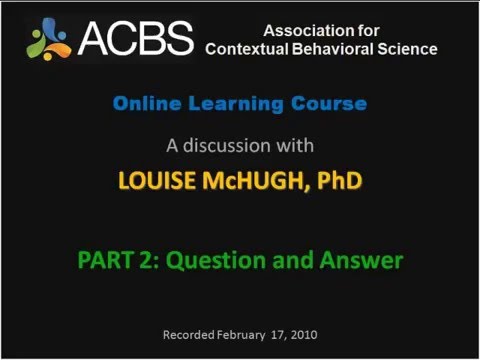 ACBS

Association for Contextual Behavioral Science

Online Learning Course

A discussion with

LOUISE McHUGH, PhD

PART 2: Question and Answer

Recorded February 17, 2010